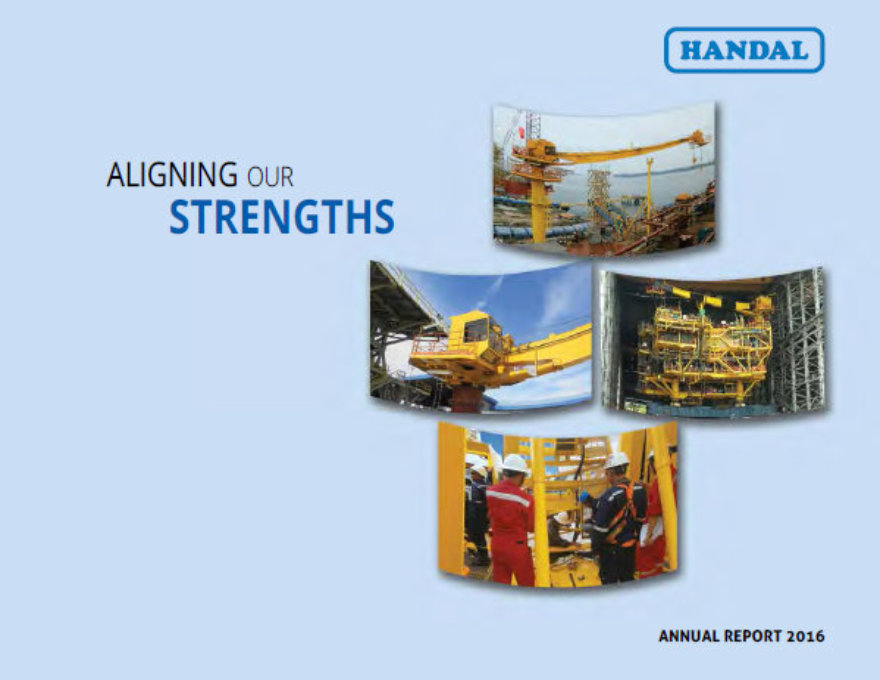 HANDAL

ALIGNING OUR
STRENGTHS

ANNUAL REPORT 2016